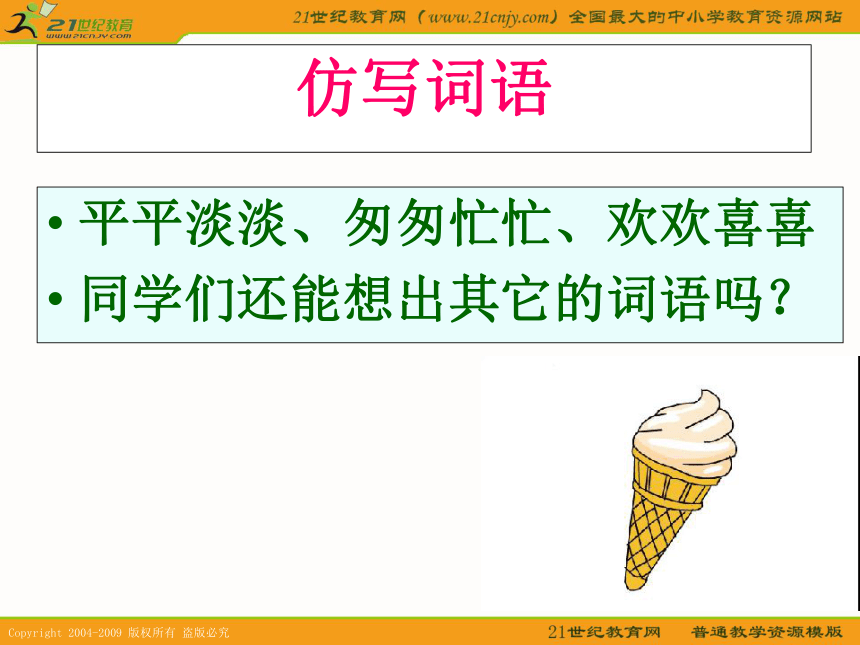 21世纪教育
www.21cnjy.com

21世纪教育网（www.21cnjy.com）全国最大的中小学教育资源网站

仿写词语

• 平平淡淡、匆匆忙忙、欢欢喜喜
• 同学们还能想出其它的词语吗？

Copyright 2004-2009 版权所有 盗版必究

21世纪教育网 普通教学资源模版